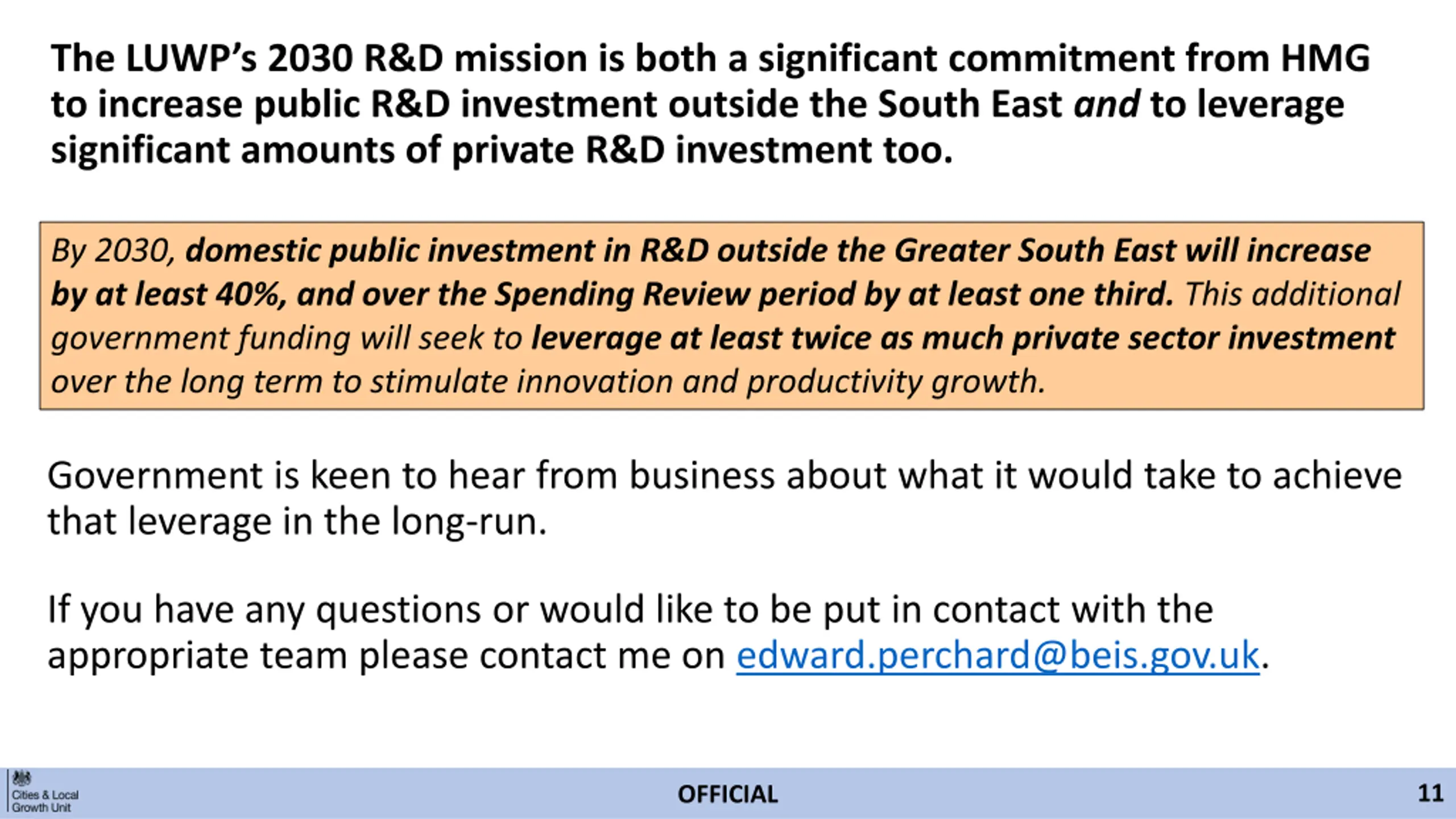 The LUWP's 2030 R&D mission is both a significant commitment from HMG to increase public R&D investment outside the South East and to leverage significant amounts of private R&D investment too.

By 2030, domestic public investment in R&D outside the Greater South East will increase by at least 40%, and over the Spending Review period by at least one third. This additional government funding will seek to leverage at least twice as much private sector investment over the long term to stimulate innovation and productivity growth.

Government is keen to hear from business about what it would take to achieve that leverage in the long-run.

If you have any questions or would like to be put in contact with the appropriate team please contact me on edward.perchard@beis.gov.uk.

Cities & Local Growth Unit

OFFICIAL

11